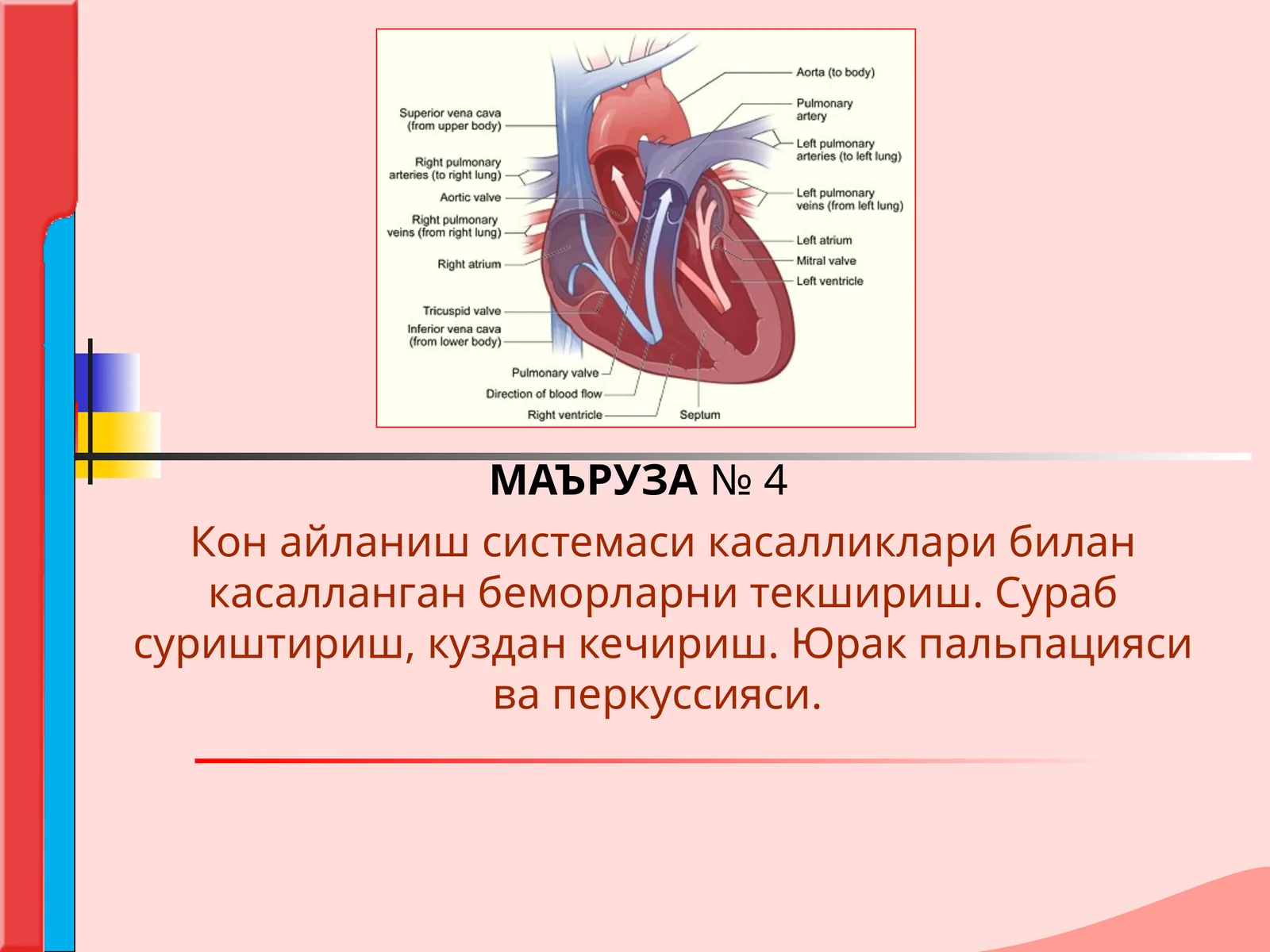 Superior vena cava (from upper body)
Right pulmonary arteries (to right lung)
Aortic valve
Right pulmonary veins (from right lung)
Right atrium
Tricuspid valve
Inferior vena cava (from lower body)
Pulmonary valve
Direction of blood flow
Right ventricle
Septum
Aorta (to body)
Pulmonary artery
Left pulmonary arteries (to left lung)
Left pulmonary veins (from left lung)
Left atrium
Mitral valve
Left ventricle

МАЪРУЗА № 4

Кон айланиш системаси касалликлари билан касалланган беморларни текшириш. Сураб суриштириш, куздан кечириш. Юрак пальпацияси ва перкуссияси.